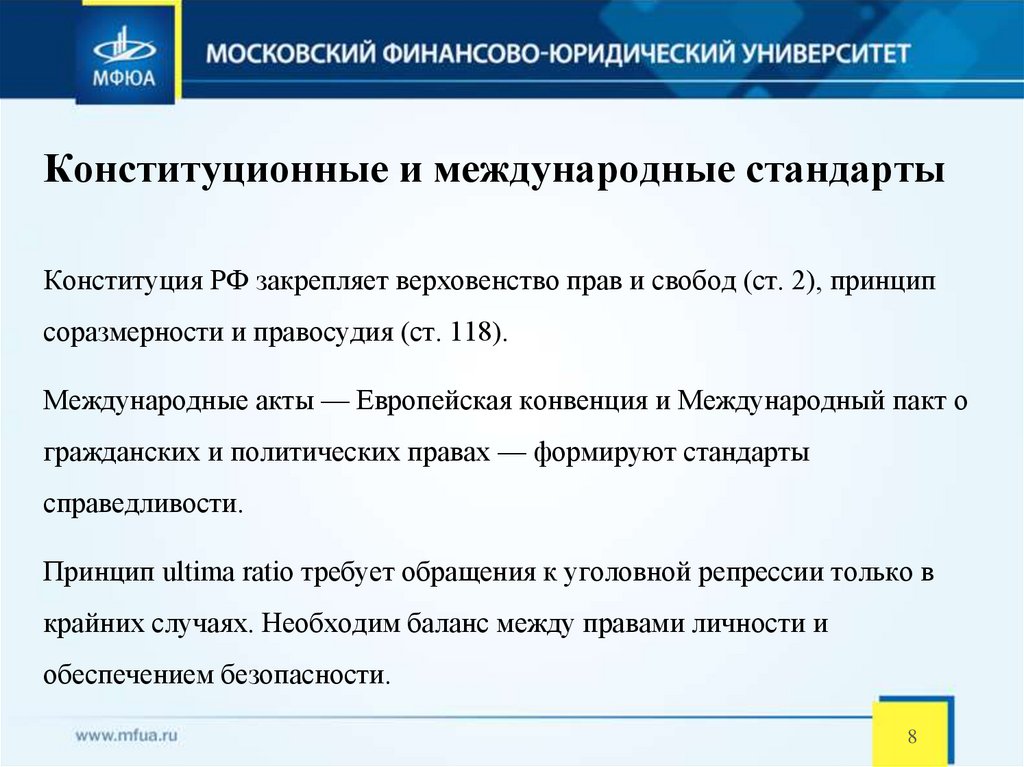 МФЮА

МОСКОВСКИЙ ФИНАНСОВО-ЮРИДИЧЕСКИЙ УНИВЕРСИТЕТ

Конституционные и международные стандарты

Конституция РФ закрепляет верховенство прав и свобод (ст. 2), принцип соразмерности и правосудия (ст. 118).

Международные акты — Европейская конвенция и Международный пакт о гражданских и политических правах — формируют стандарты справедливости.

Принцип ultima ratio требует обращения к уголовной репрессии только в крайних случаях. Необходим баланс между правами личности и обеспечением безопасности.

www.mfua.ru

8